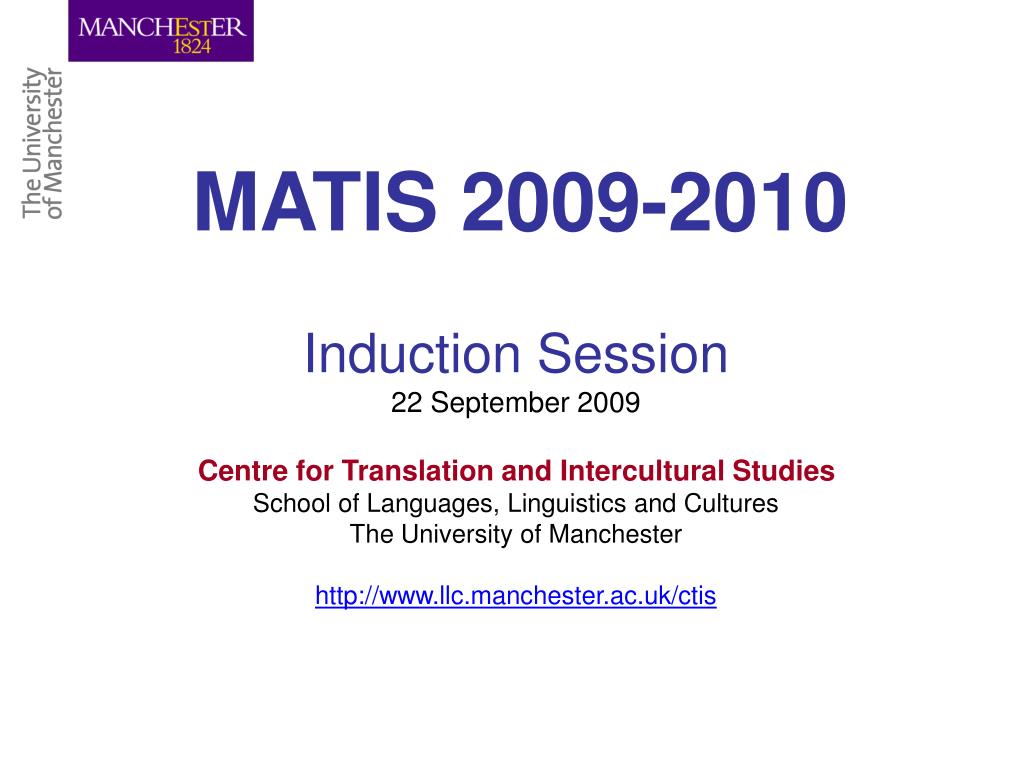 MANCHESTER
1824

The University
of Manchester

MATIS 2009-2010

Induction Session
22 September 2009

Centre for Translation and Intercultural Studies
School of Languages, Linguistics and Cultures
The University of Manchester

http://www.llc.manchester.ac.uk/ctis